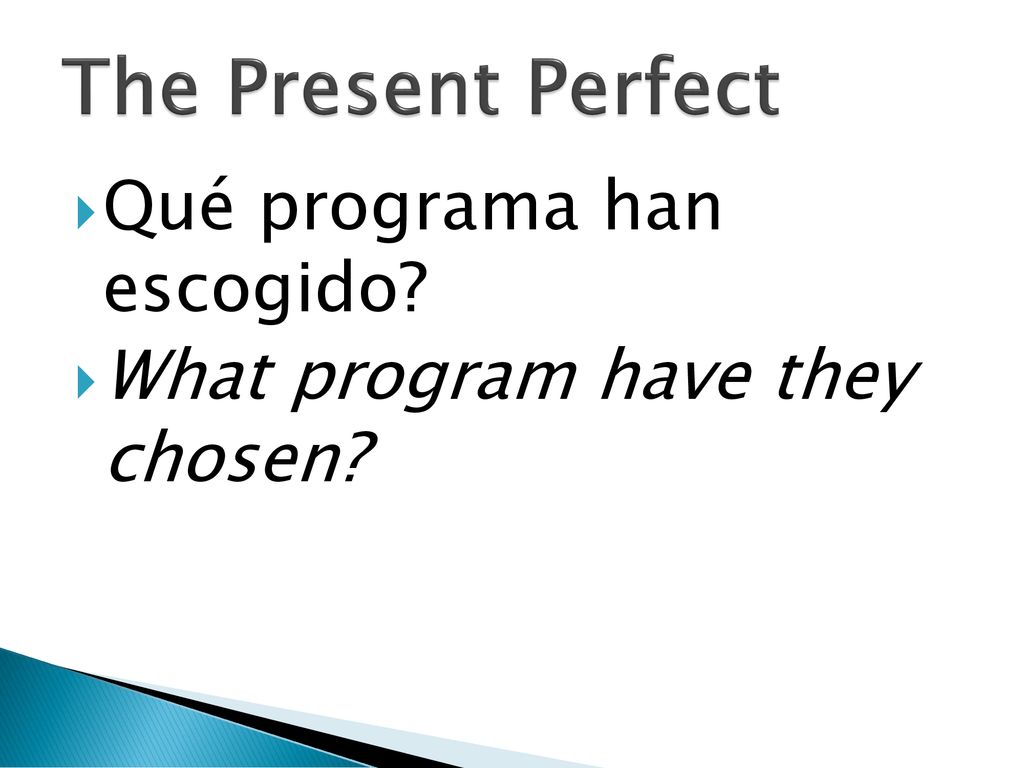 The Present Perfect

Qué programa han escogido?

What program have they chosen?